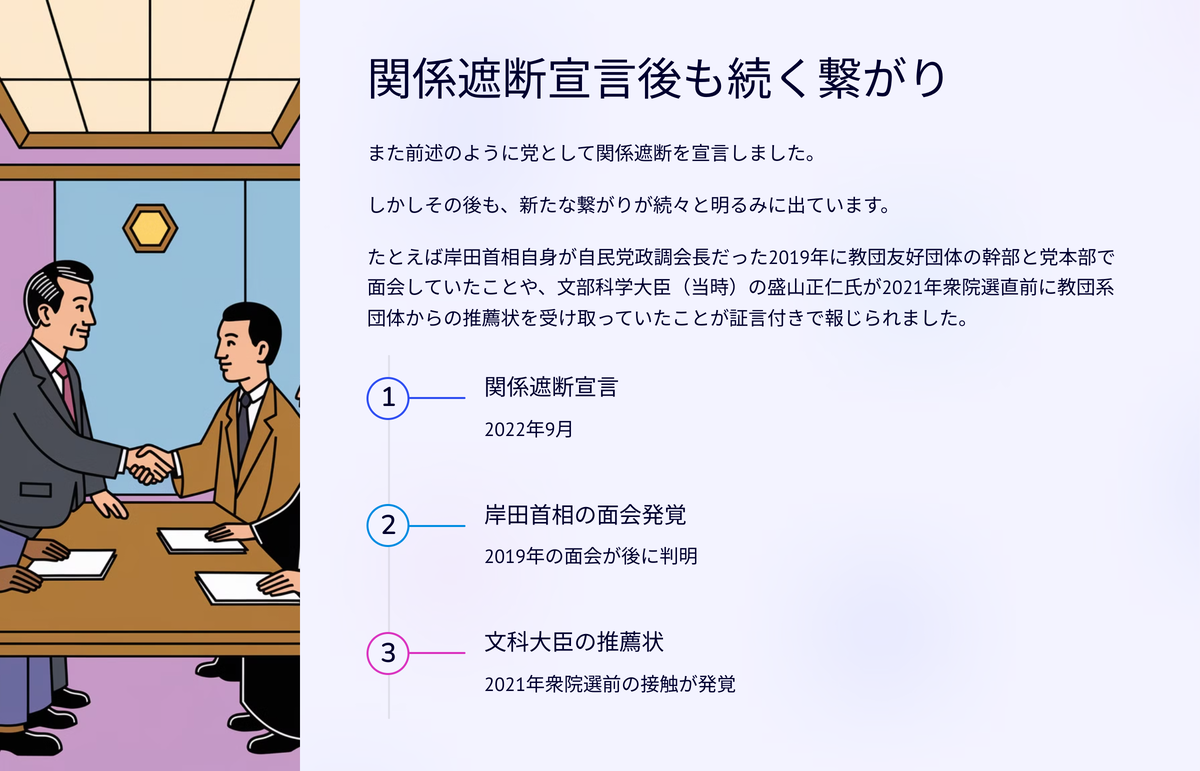 関係遮断宣言後も続く繋がり

また前述のように党として関係遮断を宣言しました。

しかしその後も、新たな繋がりが続々と明るみに出ています。

たとえば岸田首相自身が自民党政調会長だった2019年に教団友好団体の幹部と党本部で面会していたことや、文部科学大臣（当時）の盛山正仁氏が2021年衆院選直前に教団系団体からの推薦状を受け取っていたことが証言付きで報じられました。

1
関係遮断宣言
2022年9月

2
岸田首相の面会発覚
2019年の面会が後に判明

3
文科大臣の推薦状
2021年衆院選前の接触が発覚